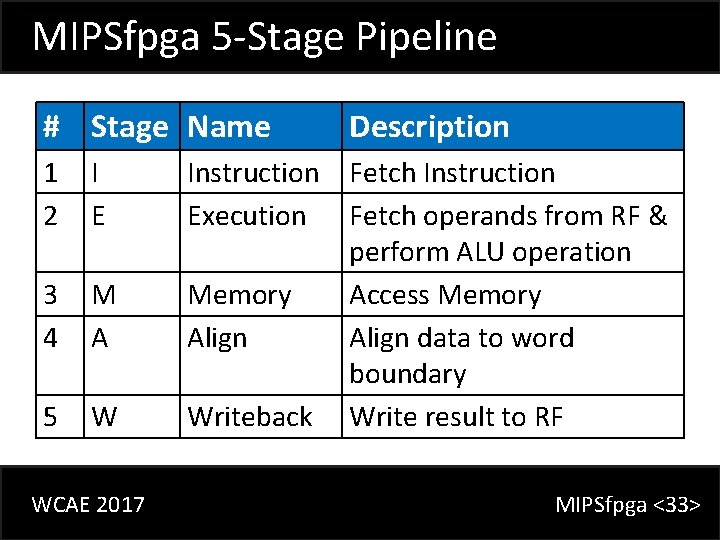 MIPSfpga 5-Stage Pipeline

| # | Stage | Name | Description |
|---|---|---|---|
| 1 | I | Instruction | Fetch Instruction |
| 2 | E | Execution | Fetch operands from RF & perform ALU operation |
| 3 | M | Memory | Access Memory |
| 4 | A | Align | Align data to word boundary |
| 5 | W | Writeback | Write result to RF |

WCAE 2017

MIPSfpga <33>